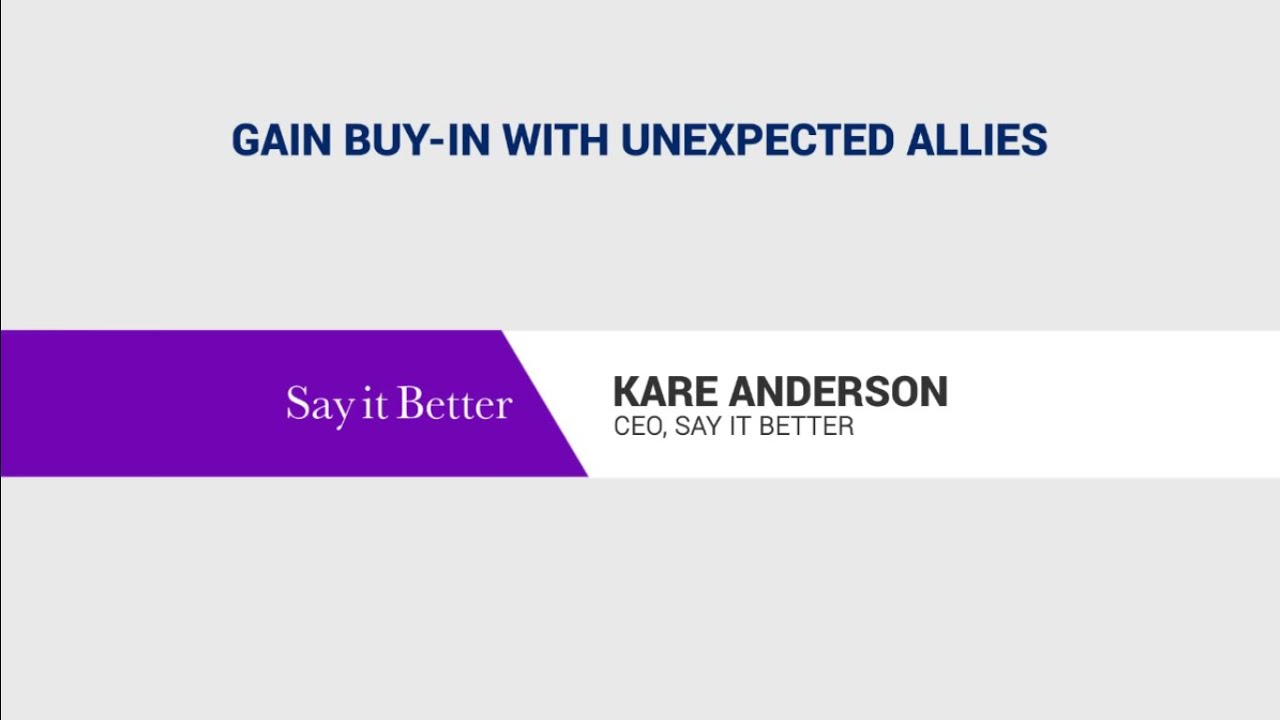 GAIN BUY-IN WITH UNEXPECTED ALLIES

Say it Better

KARE ANDERSON
CEO, SAY IT BETTER